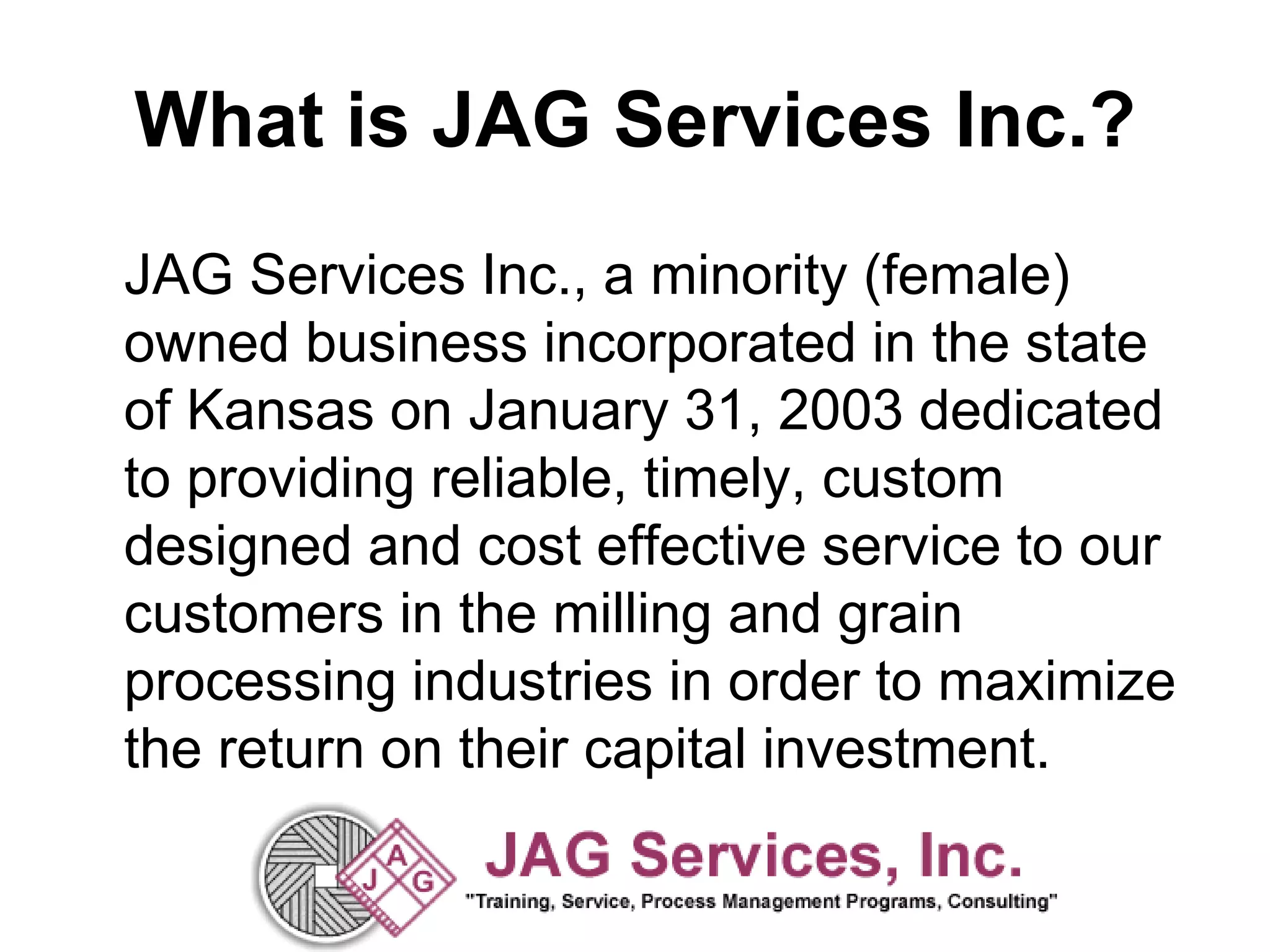 What is JAG Services Inc.?

JAG Services Inc., a minority (female) owned business incorporated in the state of Kansas on January 31, 2003 dedicated to providing reliable, timely, custom designed and cost effective service to our customers in the milling and grain processing industries in order to maximize the return on their capital investment.

J A G

JAG Services, Inc.
"Training, Service, Process Management Programs, Consulting"